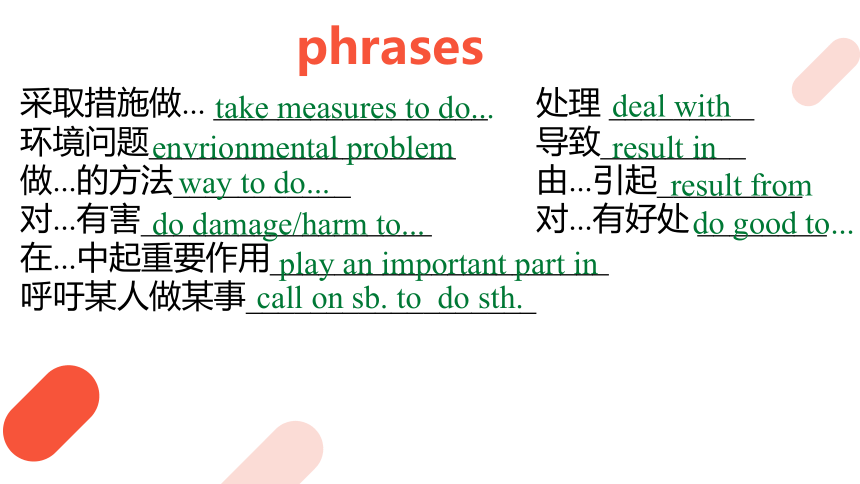 phrases

采取措施做... take measures to do...

环境问题 envrionmental problem

做...的方法 way to do...

对...有害 do damage/harm to...

在...中起重要作用 play an important part in

呼吁某人做某事 call on sb. to do sth.

处理 deal with

导致 result in

由...引起 result from

对...有好处 do good to...